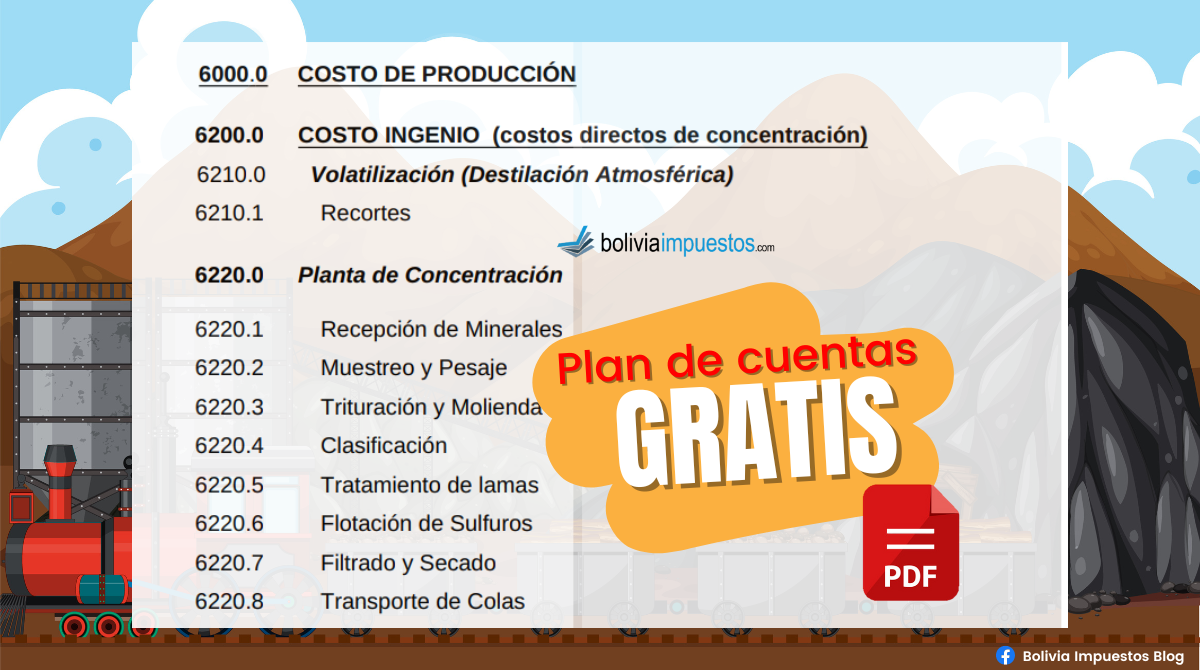 6000.0 COSTO DE PRODUCCIÓN

6200.0 COSTO INGENIO (costos directos de concentración)

6210.0 Volatilización (Destilación Atmosférica)

6210.1 Recortes

boliviaimpuestos.com

6220.0 Planta de Concentración

6220.1 Recepción de Minerales

6220.2 Muestreo y Pesaje

6220.3 Trituración y Molienda

6220.4 Clasificación

6220.5 Tratamiento de lamas

6220.6 Flotación de Sulfuros

6220.7 Filtrado y Secado

6220.8 Transporte de Colas

Plan de cuentas

GRATIS

PDF

Bolivia Impuestos Blog